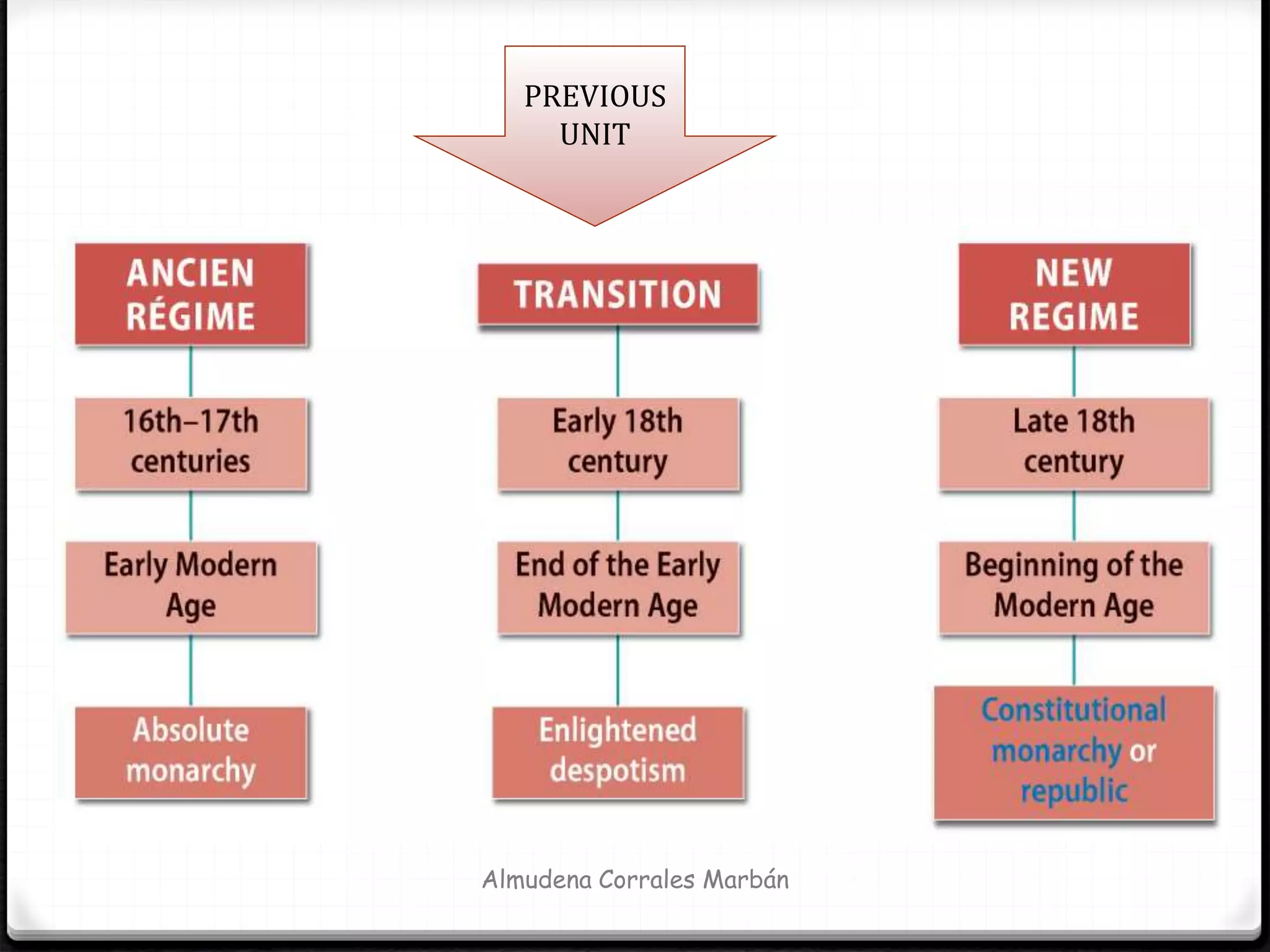 PREVIOUS UNIT

ANCIEN RÉGIME

16th–17th centuries

Early Modern Age

Absolute monarchy

TRANSITION

Early 18th century

End of the Early Modern Age

Enlightened despotism

NEW REGIME

Late 18th century

Beginning of the Modern Age

Constitutional monarchy or republic

Almudena Corrales Marbán